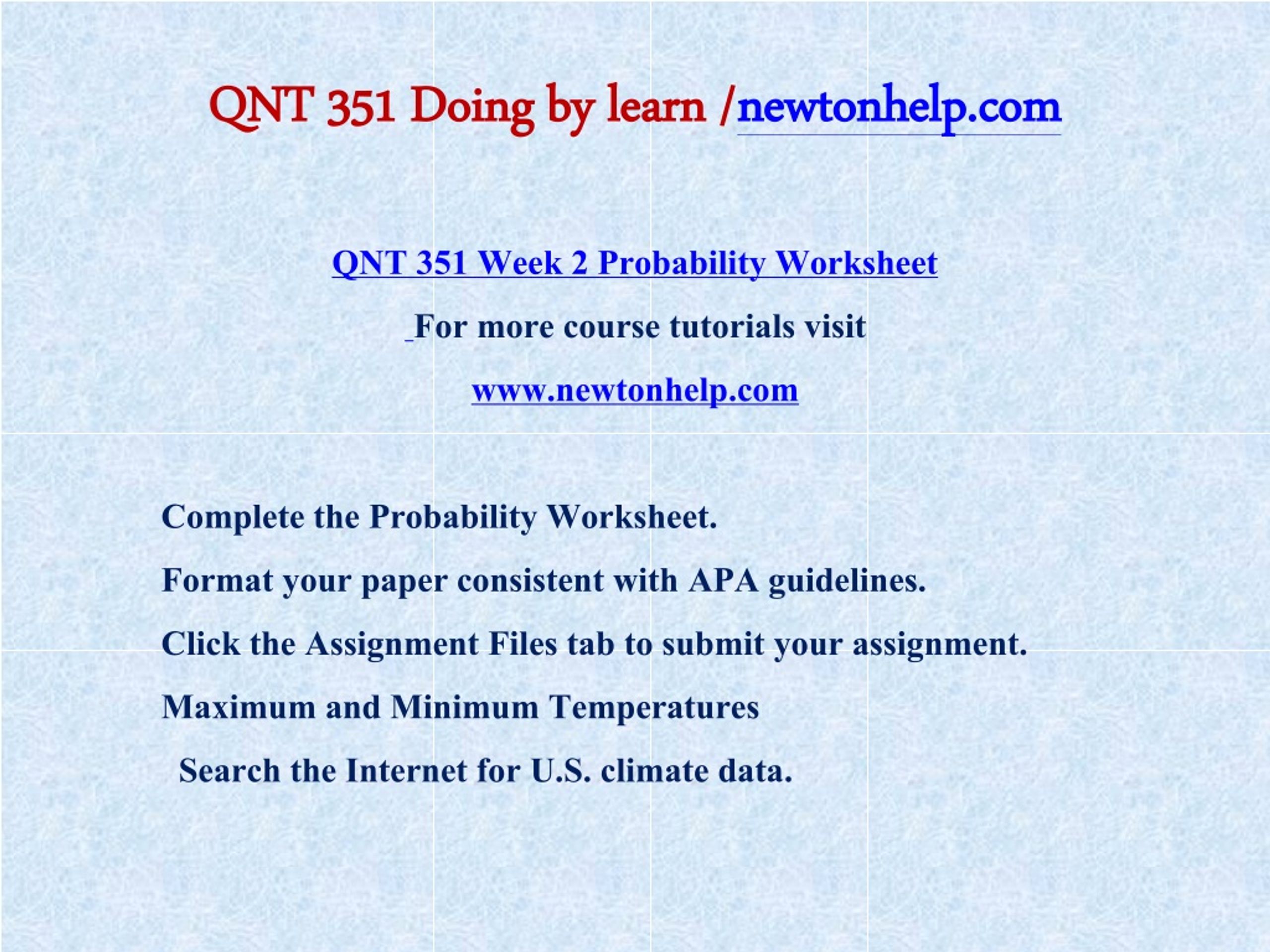 QNT 351 Doing by learn /newtonhelp.com

QNT 351 Week 2 Probability Worksheet

For more course tutorials visit

www.newtonhelp.com

Complete the Probability Worksheet.

Format your paper consistent with APA guidelines.

Click the Assignment Files tab to submit your assignment.

Maximum and Minimum Temperatures

Search the Internet for U.S. climate data.